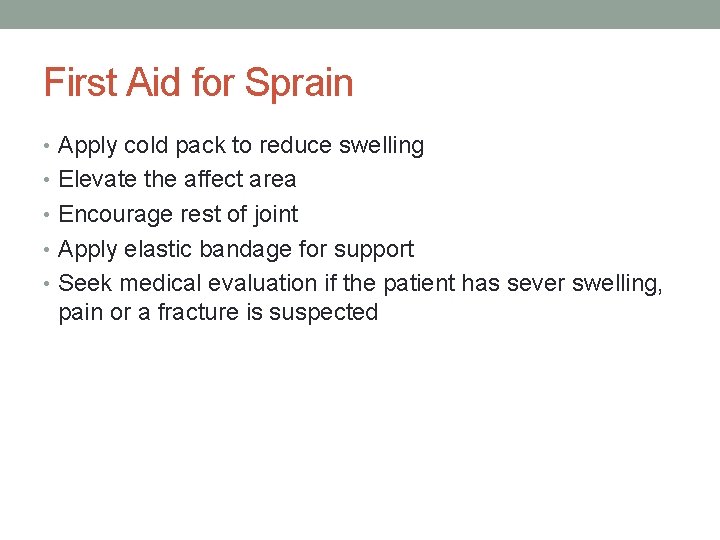 First Aid for Sprain

• Apply cold pack to reduce swelling
• Elevate the affect area
• Encourage rest of joint
• Apply elastic bandage for support
• Seek medical evaluation if the patient has sever swelling, pain or a fracture is suspected